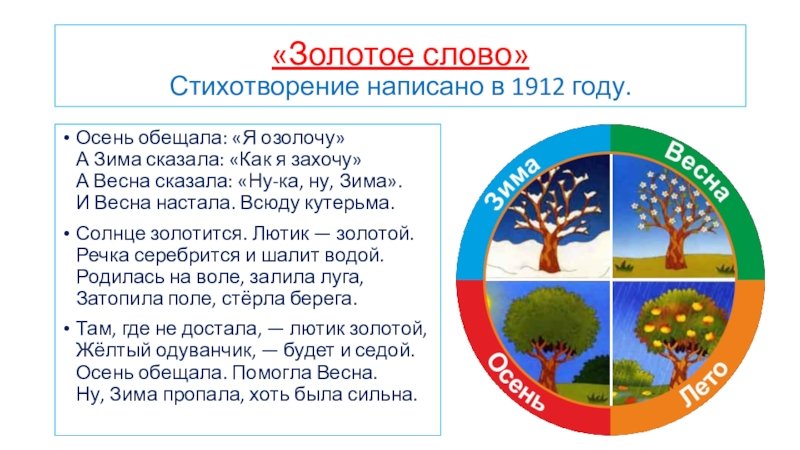 «Золотое слово»
Стихотворение написано в 1912 году.

• Осень обещала: «Я озолочу»
А Зима сказала: «Как я захочу»
А Весна сказала: «Ну-ка, ну, Зима».
И Весна настала. Всюду кутерьма.

• Солнце золотится. Лютик — золотой.
Речка серебрится и шалит водой.
Родилась на воле, залила луга,
Затопила поле, стёрла берега.

• Там, где не достала, — лютик золотой,
Жёлтый одуванчик, — будет и седой.
Осень обещала. Помогла Весна.
Ну, Зима пропала, хоть была сильна.

Зима
Весна
Осень
Лето